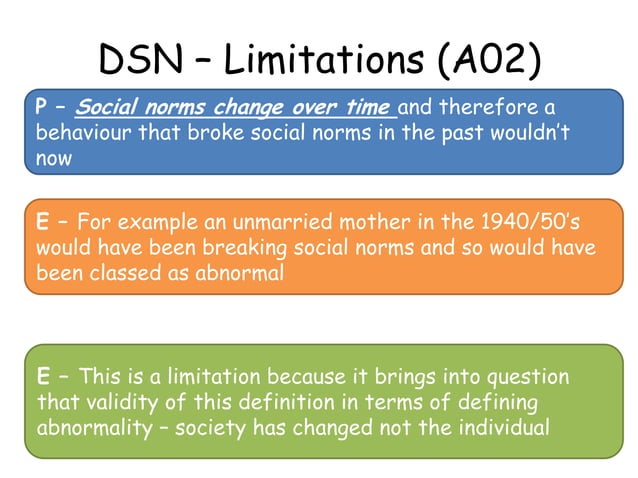 DSN – Limitations (A02)

P – Social norms change over time and therefore a behaviour that broke social norms in the past wouldn't now

E – For example an unmarried mother in the 1940/50's would have been breaking social norms and so would have been classed as abnormal

E – This is a limitation because it brings into question that validity of this definition in terms of defining abnormality – society has changed not the individual